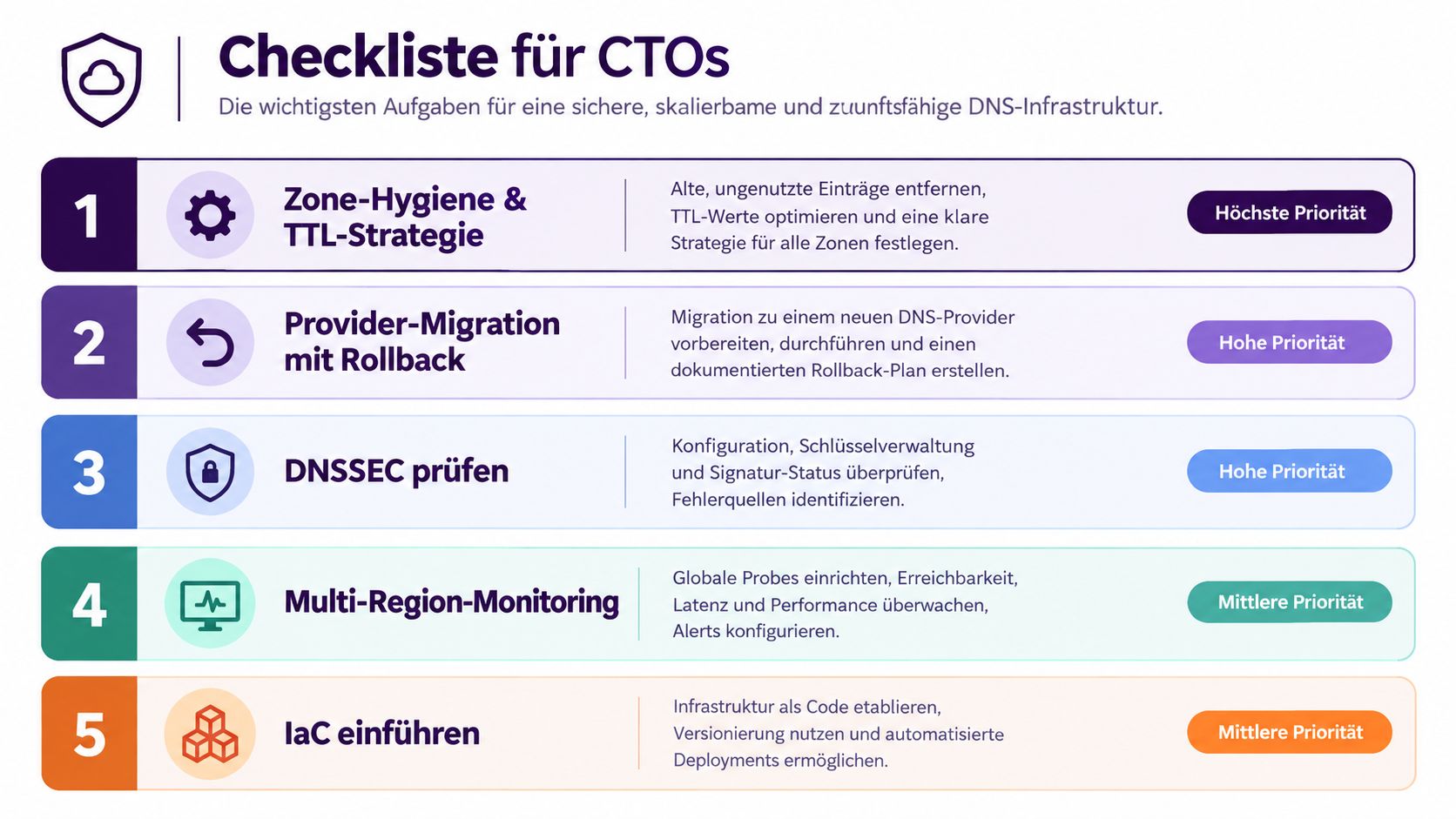 Checkliste für CTOs

Die wichtigsten Aufgaben für eine sichere, skalierbame und zuunftsfähige DNS-Infrastruktur.

1

Zone-Hygiene & TTL-Strategie

Alte, ungenutzte Einträge entfernen, TTL-Werte optimieren und eine klare Strategie für alle Zonen festlegen.

Höchste Priorität

2

Provider-Migration mit Rollback

Migration zu einem neuen DNS-Provider vorbereiten, durchführen und einen dokumentierten Rollback-Plan erstellen.

Hohe Priorität

3

DNSSEC prüfen

Konfiguration, Schlüsselverwaltung und Signatur-Status überprüfen, Fehlerquellen identifizieren.

Hohe Priorität

4

Multi-Region-Monitoring

Globale Probes einrichten, Erreichbarkeit, Latenz und Performance überwachen, Alerts konfigurieren.

Mittlere Priorität

5

IaC einführen

Infrastruktur als Code etablieren, Versionierung nutzen und automatisierte Deployments ermöglichen.

Mittlere Priorität